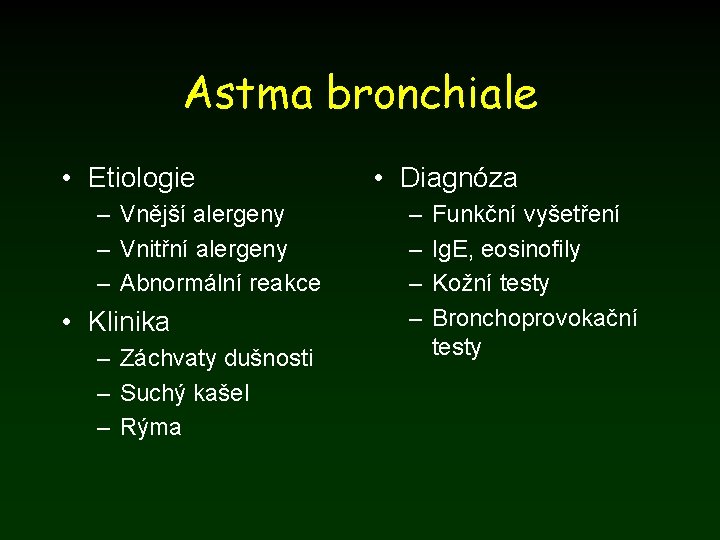 Astma bronchiale

• Etiologie
– Vnější alergeny
– Vnitřní alergeny
– Abnormální reakce
• Klinika
– Záchvaty dušnosti
– Suchý kašel
– Rýma

• Diagnóza
– Funkční vyšetření
– IgE, eosinofily
– Kožní testy
– Bronchoprovokační testy